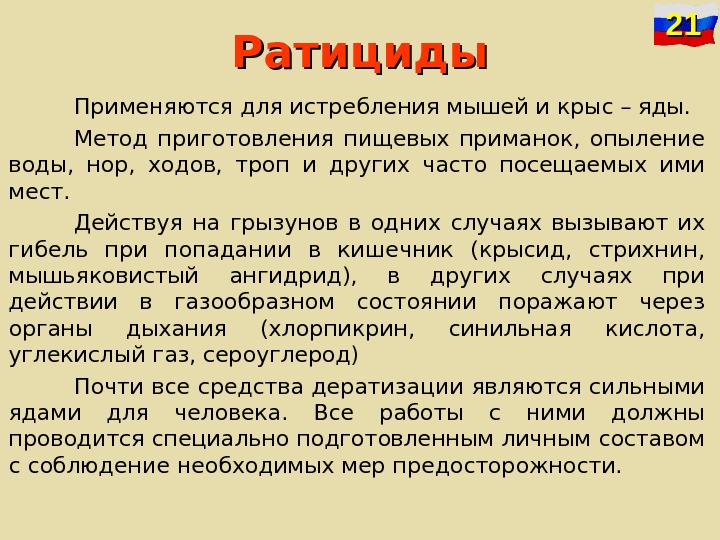 21

Ратициды

Применяются для истребления мышей и крыс – яды.

Метод приготовления пищевых приманок, опыление воды, нор, ходов, троп и других часто посещаемых ими мест.

Действуя на грызунов в одних случаях вызывают их гибель при попадании в кишечник (крысид, стрихнин, мышьяковистый ангидрид), в других случаях при действии в газообразном состоянии поражают через органы дыхания (хлорпикрин, синильная кислота, углекислый газ, сероуглерод)

Почти все средства дератизации являются сильными ядами для человека. Все работы с ними должны проводится специально подготовленным личным составом с соблюдение необходимых мер предосторожности.